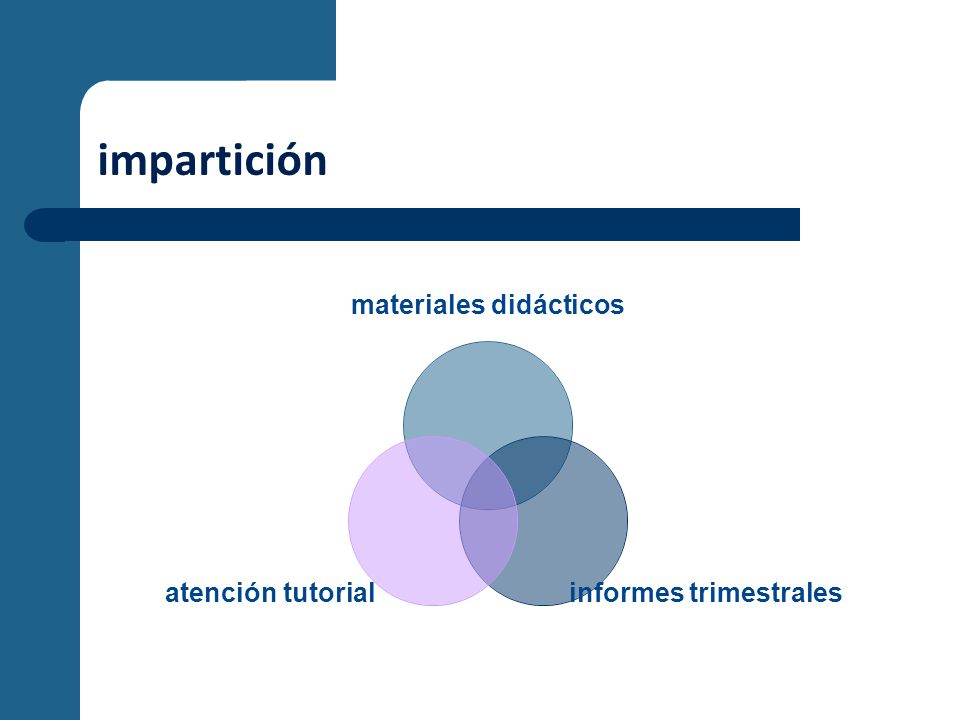 impartición

materiales didácticos

atención tutorial

informes trimestrales